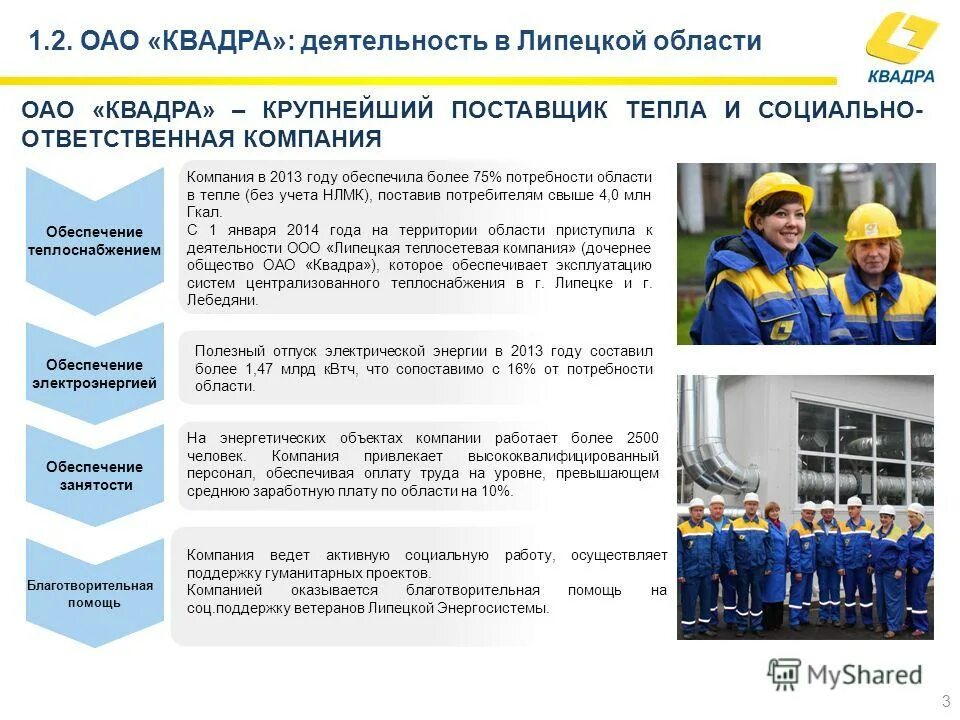 1.2. ОАО «КВАДРА»: деятельность в Липецкой области

КВАДРА

ОАО «КВАДРА» – КРУПНЕЙШИЙ ПОСТАВЩИК ТЕПЛА И СОЦИАЛЬНО-ОТВЕТСТВЕННАЯ КОМПАНИЯ

Обеспечение теплоснабжением

Компания в 2013 году обеспечила более 75% потребности области в тепле (без учета НЛМК), поставив потребителям свыше 4,0 млн Гкал.
С 1 января 2014 года на территории области приступила к деятельности ООО «Липецкая теплосетевая компания» (дочернее общество ОАО «Квадра»), которое обеспечивает эксплуатацию систем централизованного теплоснабжения в г. Липецке и г. Лебедяни.

Обеспечение электроэнергией

Полезный отпуск электрической энергии в 2013 году составил более 1,47 млрд кВтч, что сопоставимо с 16% от потребности области.

Обеспечение занятости

На энергетических объектах компании работает более 2500 человек. Компания привлекает высококвалифицированный персонал, обеспечивая оплату труда на уровне, превышающем среднюю заработную плату по области на 10%.

Благотворительная помощь

Компания ведет активную социальную работу, осуществляет поддержку гуманитарных проектов.
Компанией оказывается благотворительная помощь на соц.поддержку ветеранов Липецкой Энергосистемы.

MyShared

3